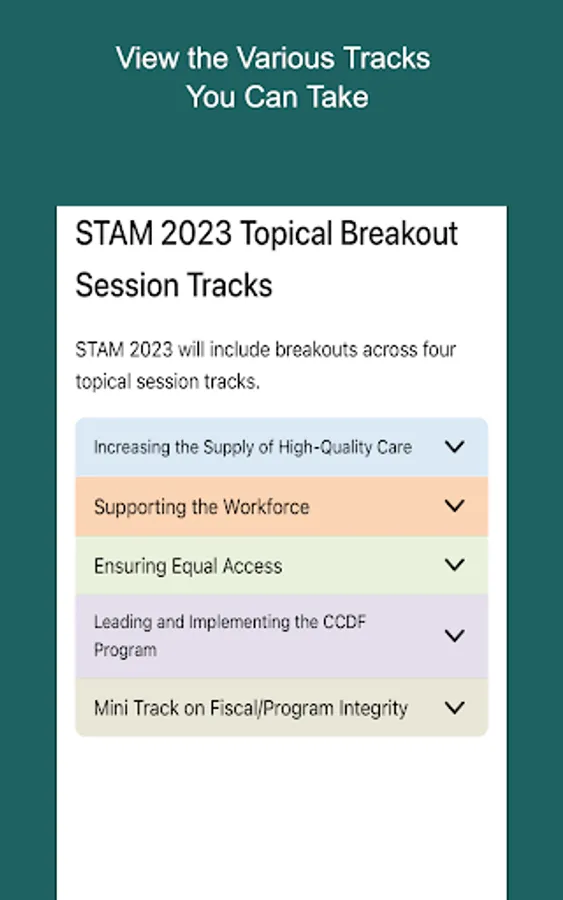 View the Various Tracks You Can Take

STAM 2023 Topical Breakout Session Tracks

STAM 2023 will include breakouts across four topical session tracks.

Increasing the Supply of High-Quality Care

Supporting the Workforce

Ensuring Equal Access

Leading and Implementing the CCDF Program

Mini Track on Fiscal/Program Integrity